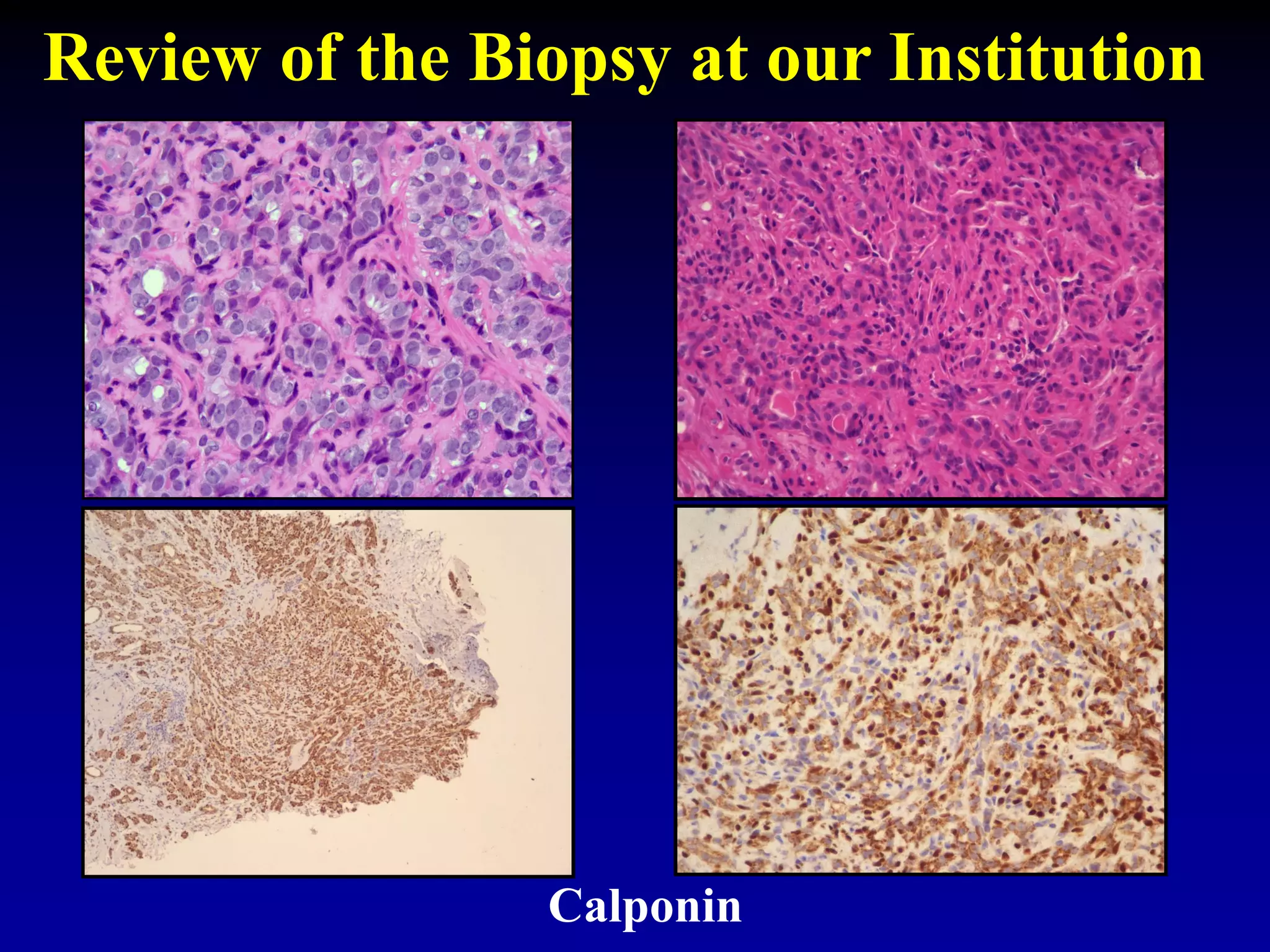 Review of the Biopsy at our Institution

Calponin